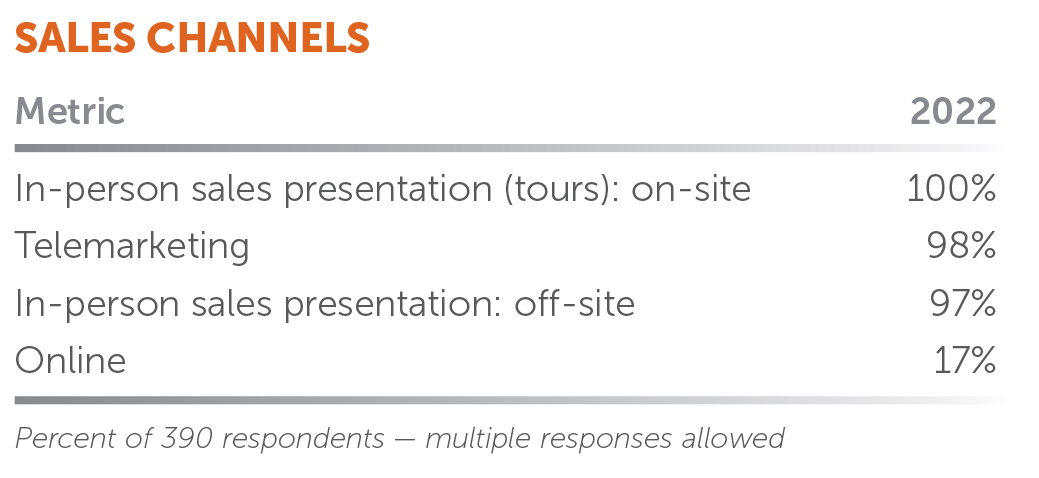 SALES CHANNELS

| Metric | 2022 |
|---|---|
| In-person sales presentation (tours): on-site | 100% |
| Telemarketing | 98% |
| In-person sales presentation: off-site | 97% |
| Online | 17% |

Percent of 390 respondents — multiple responses allowed